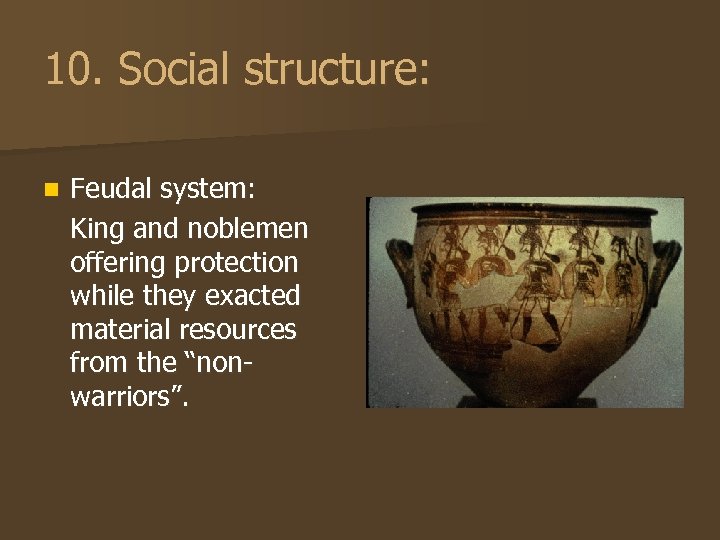 10. Social structure:

Feudal system:

King and noblemen offering protection while they exacted material resources from the “non-warriors”.